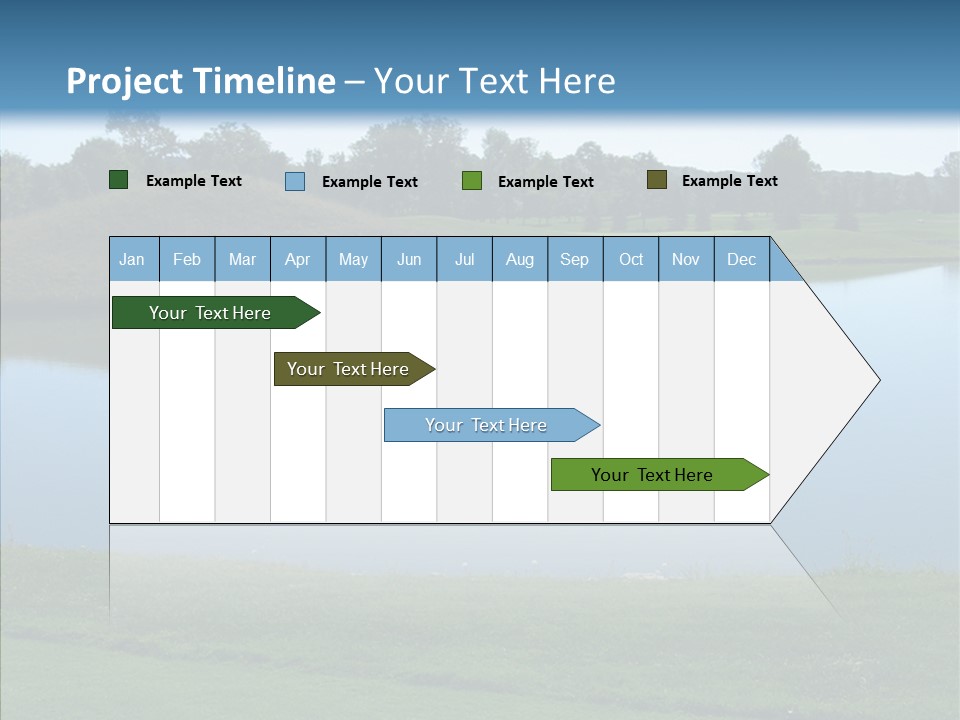 Project Timeline – Your Text Here

Example Text
Example Text
Example Text
Example Text

| Jan | Feb | Mar | Apr | May | Jun | Jul | Aug | Sep | Oct | Nov | Dec |
|---|---|---|---|---|---|---|---|---|---|---|---|

Your Text Here
Your Text Here
Your Text Here
Your Text Here